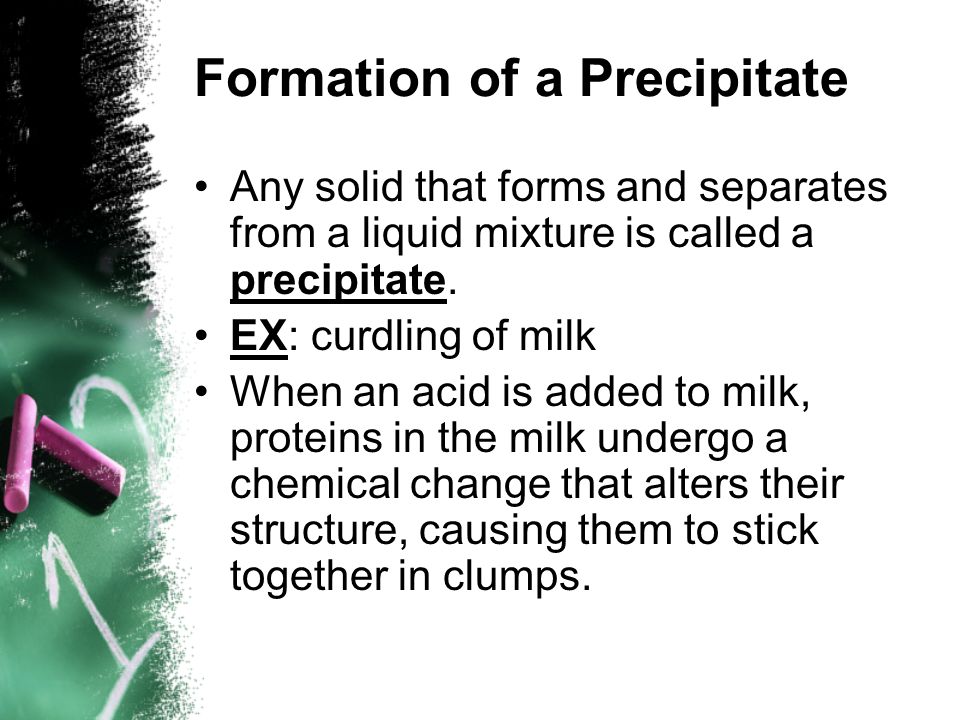 Formation of a Precipitate

• Any solid that forms and separates from a liquid mixture is called a precipitate.
• EX: curdling of milk
• When an acid is added to milk, proteins in the milk undergo a chemical change that alters their structure, causing them to stick together in clumps.